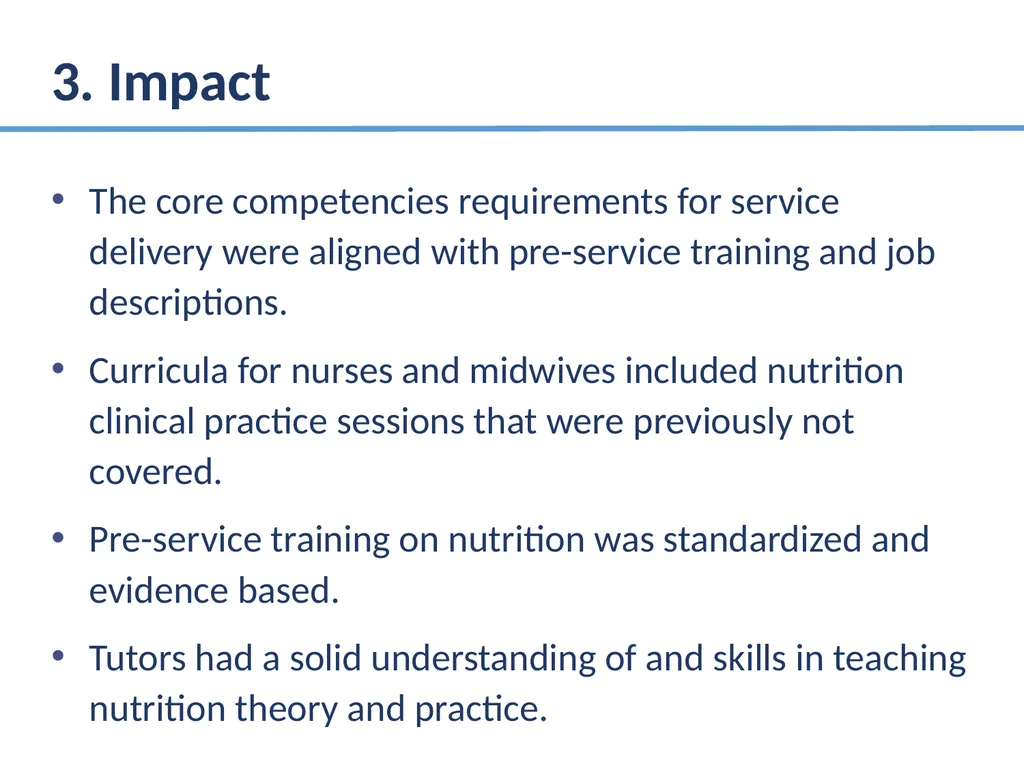 3. Impact

• The core competencies requirements for service delivery were aligned with pre-service training and job descriptions.

• Curricula for nurses and midwives included nutrition clinical practice sessions that were previously not covered.

• Pre-service training on nutrition was standardized and evidence based.

• Tutors had a solid understanding of and skills in teaching nutrition theory and practice.